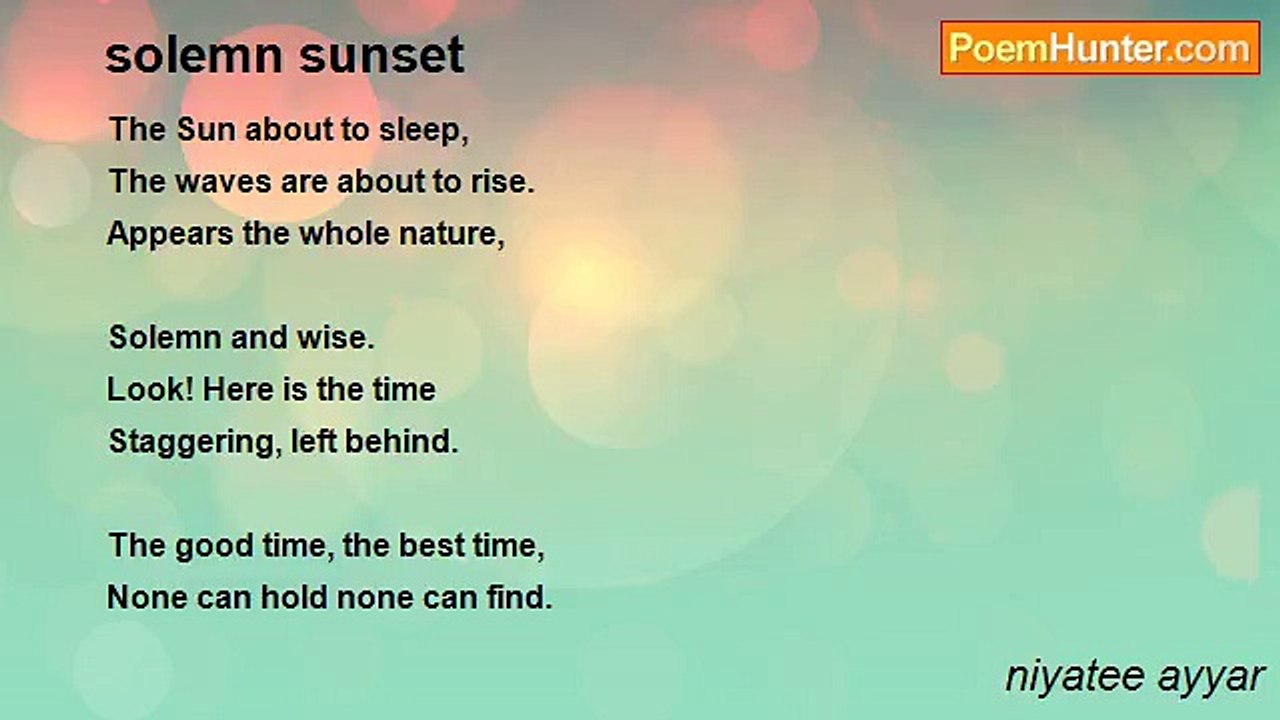 solemn sunset

PoemHunter.com

The Sun about to sleep,
The waves are about to rise.
Appears the whole nature,

Solemn and wise.
Look! Here is the time
Staggering, left behind.

The good time, the best time,
None can hold none can find.

niyatee ayyar